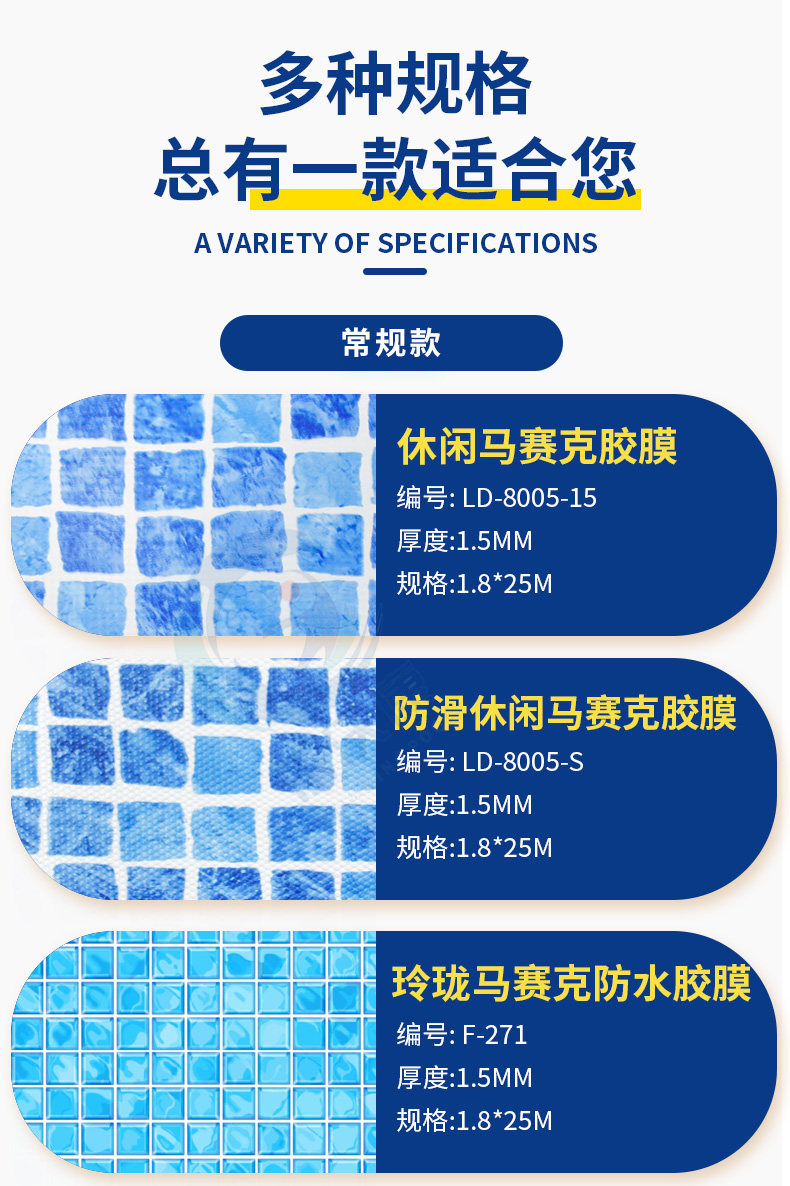 多种规格
总有一款适合您
A VARIETY OF SPECIFICATIONS

常规款

休闲马赛克胶膜
编号: LD-8005-15
厚度:1.5MM
规格:1.8*25M

防滑休闲马赛克胶膜
编号: LD-8005-S
厚度:1.5MM
规格:1.8*25M

玲珑马赛克防水胶膜
编号: F-271
厚度:1.5MM
规格:1.8*25M